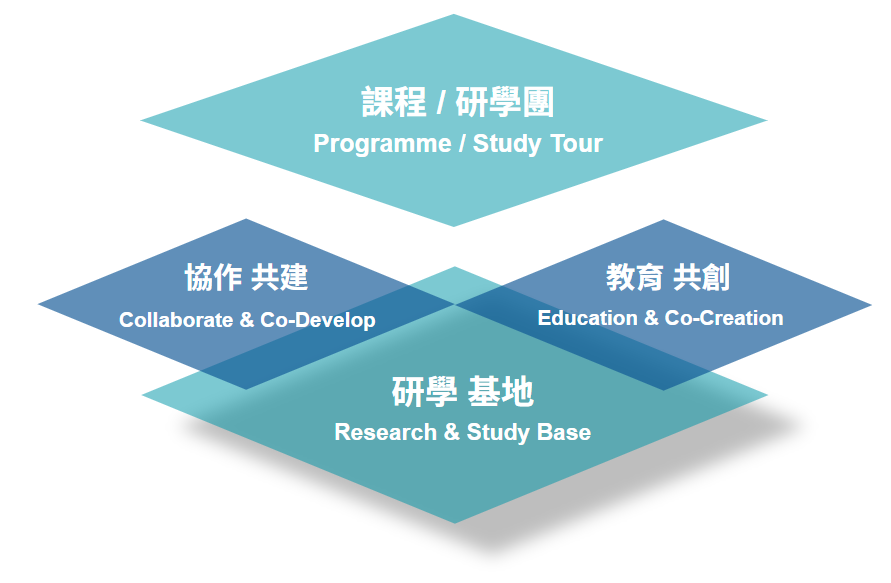 課程 / 研學團
Programme / Study Tour

協作 共建
Collaborate & Co-Develop

教育 共創
Education & Co-Creation

研學 基地
Research & Study Base